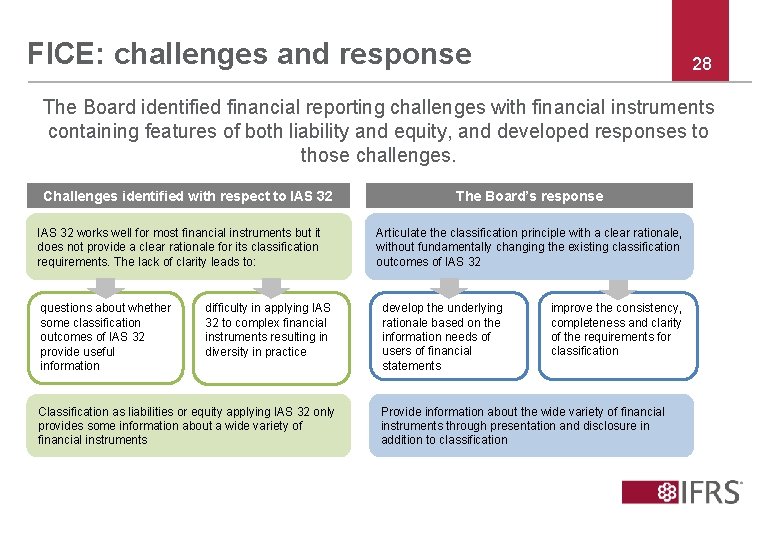 FICE: challenges and response

28

The Board identified financial reporting challenges with financial instruments containing features of both liability and equity, and developed responses to those challenges.

Challenges identified with respect to IAS 32

IAS 32 works well for most financial instruments but it does not provide a clear rationale for its classification requirements. The lack of clarity leads to:

questions about whether some classification outcomes of IAS 32 provide useful information

difficulty in applying IAS 32 to complex financial instruments resulting in diversity in practice

Classification as liabilities or equity applying IAS 32 only provides some information about a wide variety of financial instruments

The Board's response

Articulate the classification principle with a clear rationale, without fundamentally changing the existing classification outcomes of IAS 32

develop the underlying rationale based on the information needs of users of financial statements

improve the consistency, completeness and clarity of the requirements for classification

Provide information about the wide variety of financial instruments through presentation and disclosure in addition to classification

IFRS